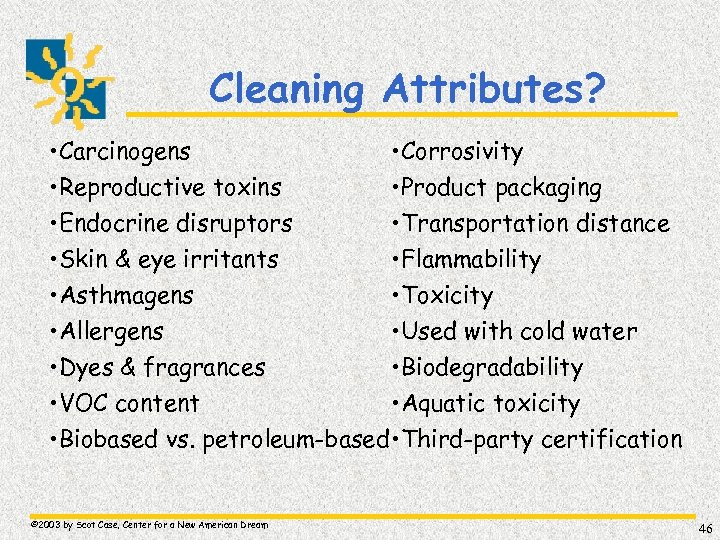 Cleaning Attributes?

•Carcinogens
•Reproductive toxins
•Endocrine disruptors
•Skin & eye irritants
•Asthmagens
•Allergens
•Dyes & fragrances
•VOC content
•Biobased vs. petroleum-based

•Corrosivity
•Product packaging
•Transportation distance
•Flammability
•Toxicity
•Used with cold water
•Biodegradability
•Aquatic toxicity
•Third-party certification

©2003 by Scot Case, Center for a New American Dream

46